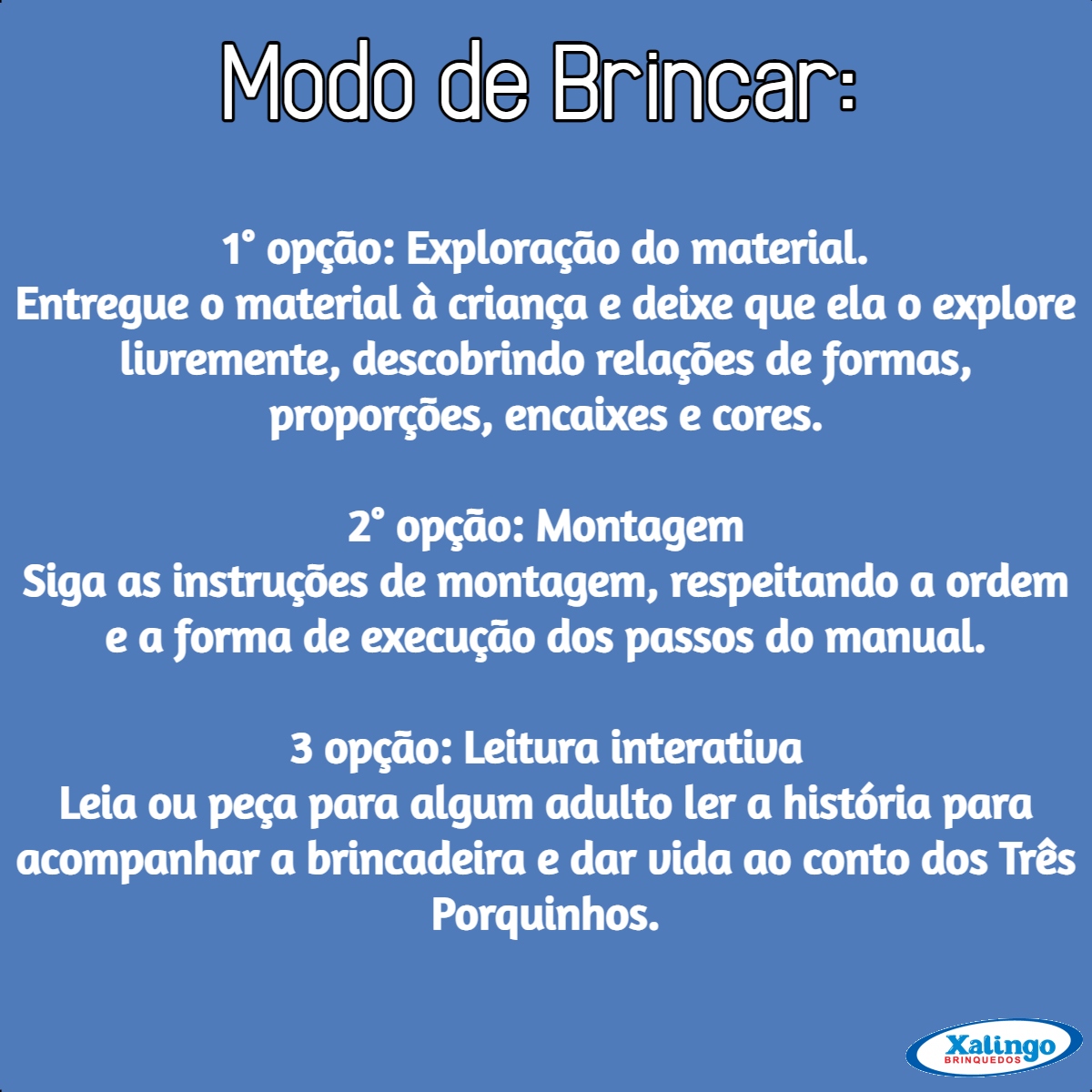 Modo de Brincar:

1° opção: Exploração do material.
Entregue o material à criança e deixe que ela o explore livremente, descobrindo relações de formas, proporções, encaixes e cores.

2° opção: Montagem
Siga as instruções de montagem, respeitando a ordem e a forma de execução dos passos do manual.

3 opção: Leitura interativa
Leia ou peça para algum adulto ler a história para acompanhar a brincadeira e dar vida ao conto dos Três Porquinhos.

Xalingo
BRINQUEDOS